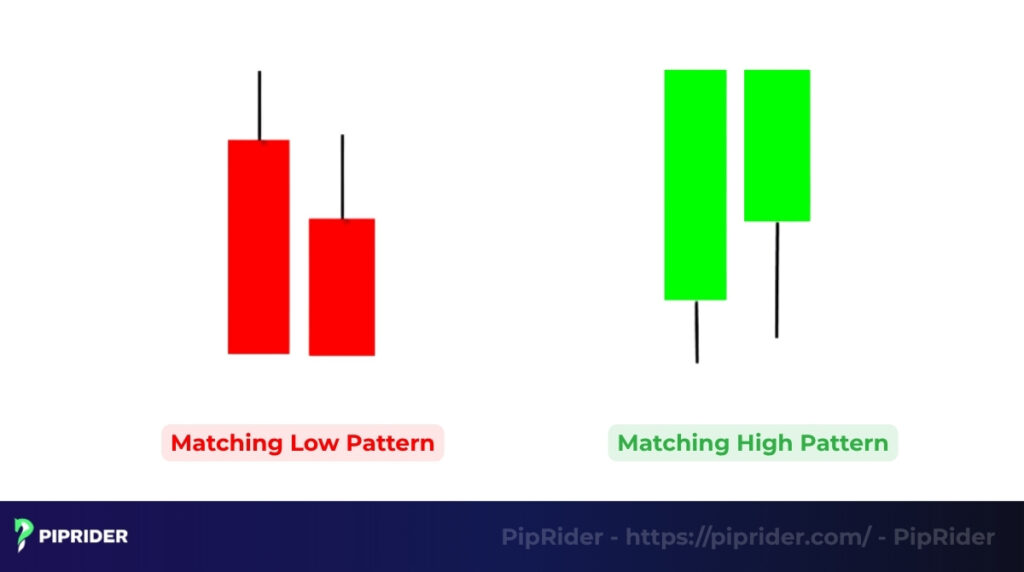 Matching Low Pattern

Matching High Pattern

PIPRIDER

PipRider - https://piprider.com/ - PipRider